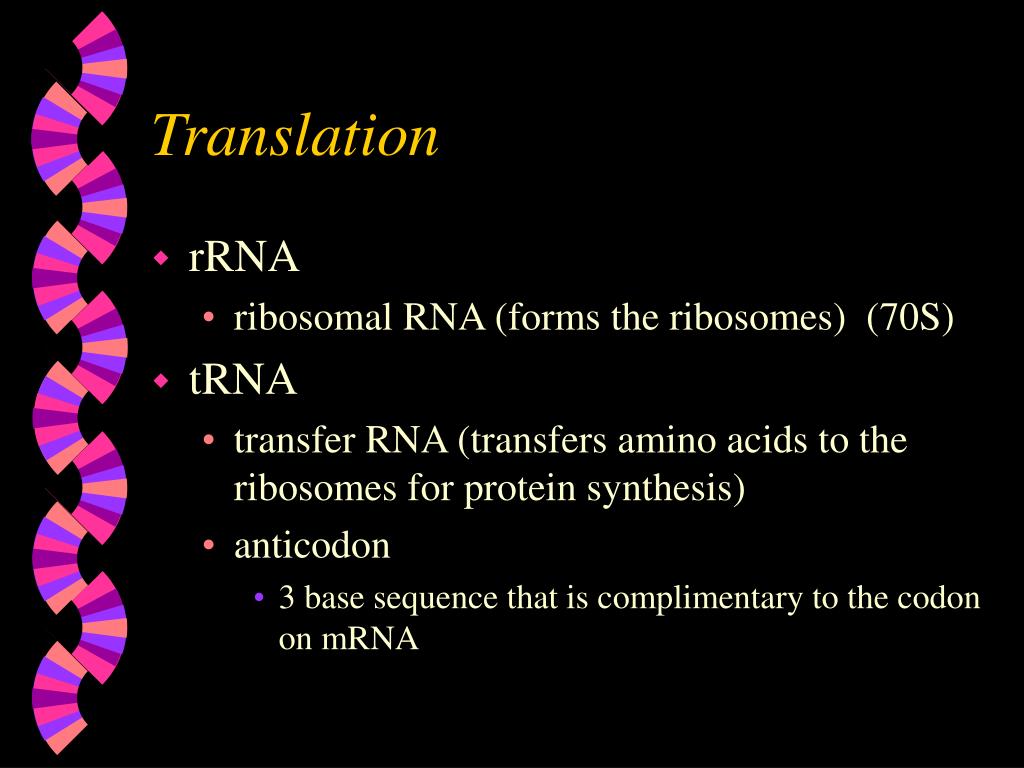 Translation

rRNA

ribosomal RNA (forms the ribosomes) (70S)

tRNA

transfer RNA (transfers amino acids to the ribosomes for protein synthesis)

anticodon

3 base sequence that is complimentary to the codon on mRNA